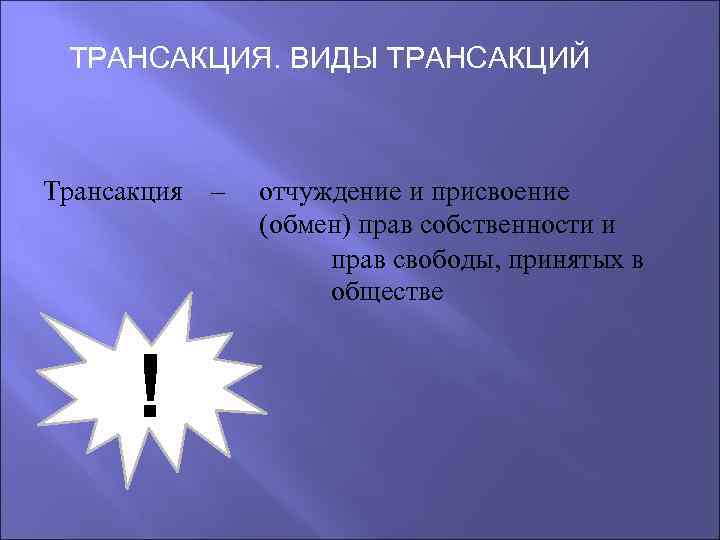 ТРАНСАКЦИЯ. ВИДЫ ТРАНСАКЦИЙ

Трансакция – отчуждение и присвоение (обмен) прав собственности и прав свободы, принятых в обществе

!